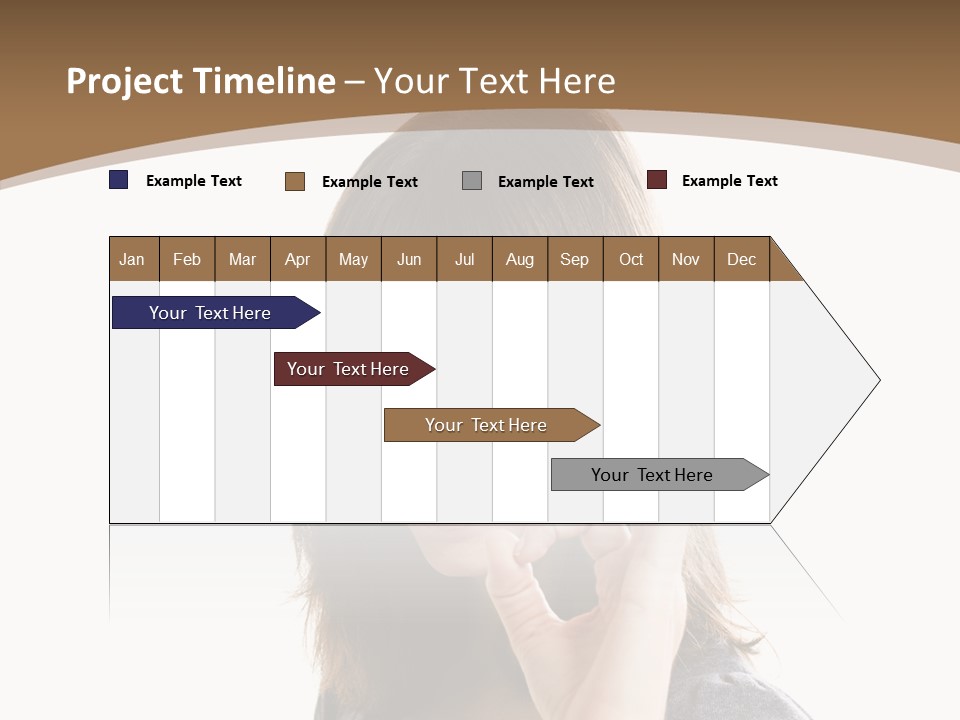 Project Timeline – Your Text Here

Example Text Example Text Example Text Example Text

| Jan | Feb | Mar | Apr | May | Jun | Jul | Aug | Sep | Oct | Nov | Dec |
|---|---|---|---|---|---|---|---|---|---|---|---|

Your Text Here

Your Text Here

Your Text Here

Your Text Here